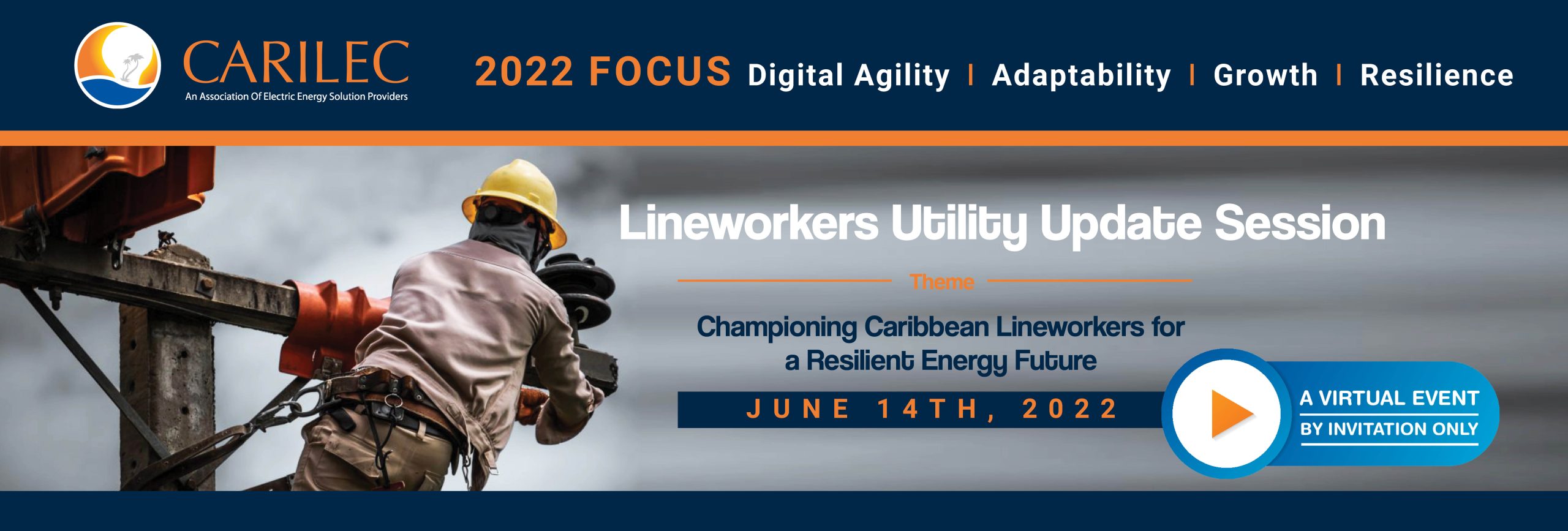 CARILEC
An Association Of Electric Energy Solution Providers

2022 FOCUS Digital Agility | Adaptability | Growth | Resilience

Lineworkers Utility Update Session

Theme

Championing Caribbean Lineworkers for a Resilient Energy Future

JUNE 14TH, 2022

A VIRTUAL EVENT
BY INVITATION ONLY